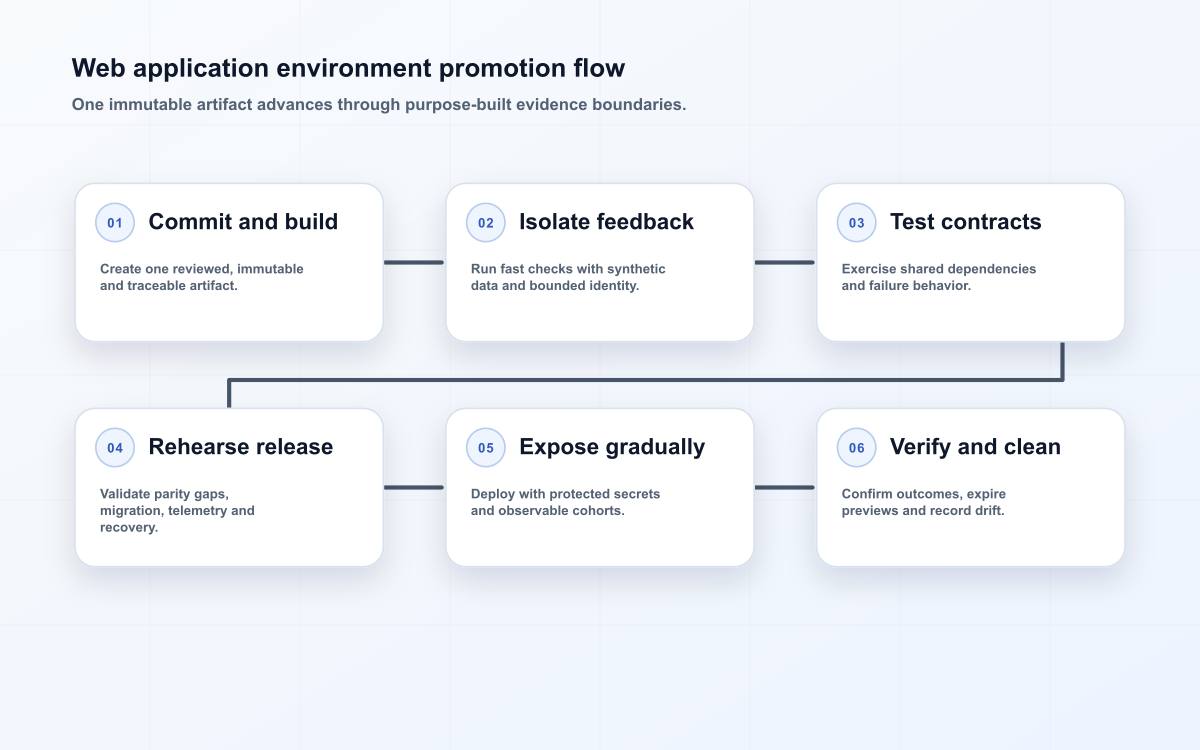 Web application environment promotion flow

One immutable artifact advances through purpose-built evidence boundaries.

01 Commit and build

Create one reviewed, immutable and traceable artifact.

02 Isolate feedback

Run fast checks with synthetic data and bounded identity.

03 Test contracts

Exercise shared dependencies and failure behavior.

04 Rehearse release

Validate parity gaps, migration, telemetry and recovery.

05 Expose gradually

Deploy with protected secrets and observable cohorts.

06 Verify and clean

Confirm outcomes, expire previews and record drift.